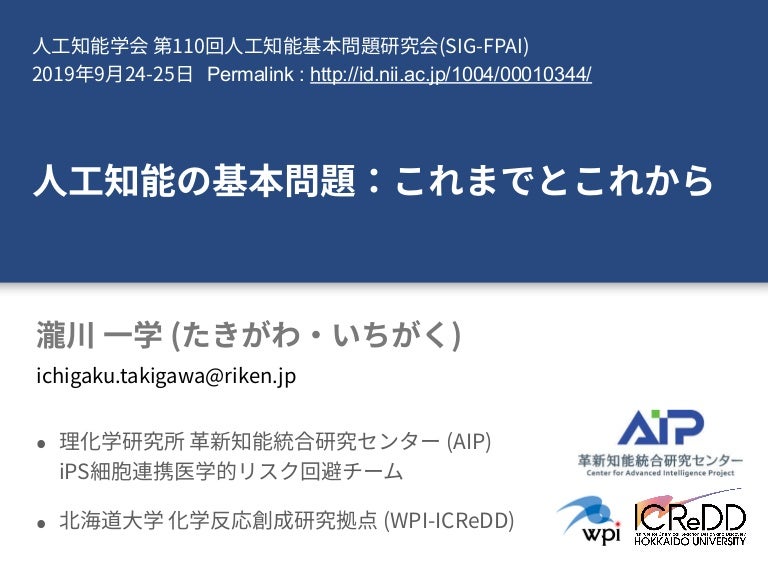 人工知能学会 第110回人工知能基本問題研究会(SIG-FPAI)
2019年9月24-25日 Permalink : http://id.nii.ac.jp/1004/00010344/

人工知能の基本問題：これまでとこれから

瀧川 一学 (たきがわ・いちがく)

ichigaku.takigawa@riken.jp

• 理化学研究所 革新知能統合研究センター (AIP) iPS細胞連携医学的リスク回避チーム

• 北海道大学 化学反応創成研究拠点 (WPI-ICReDD)

AIP
革新知能統合研究センター
Center for Advanced Intelligence Project

wpi

ICReDD
HOKKAIDO UNIVERSITY